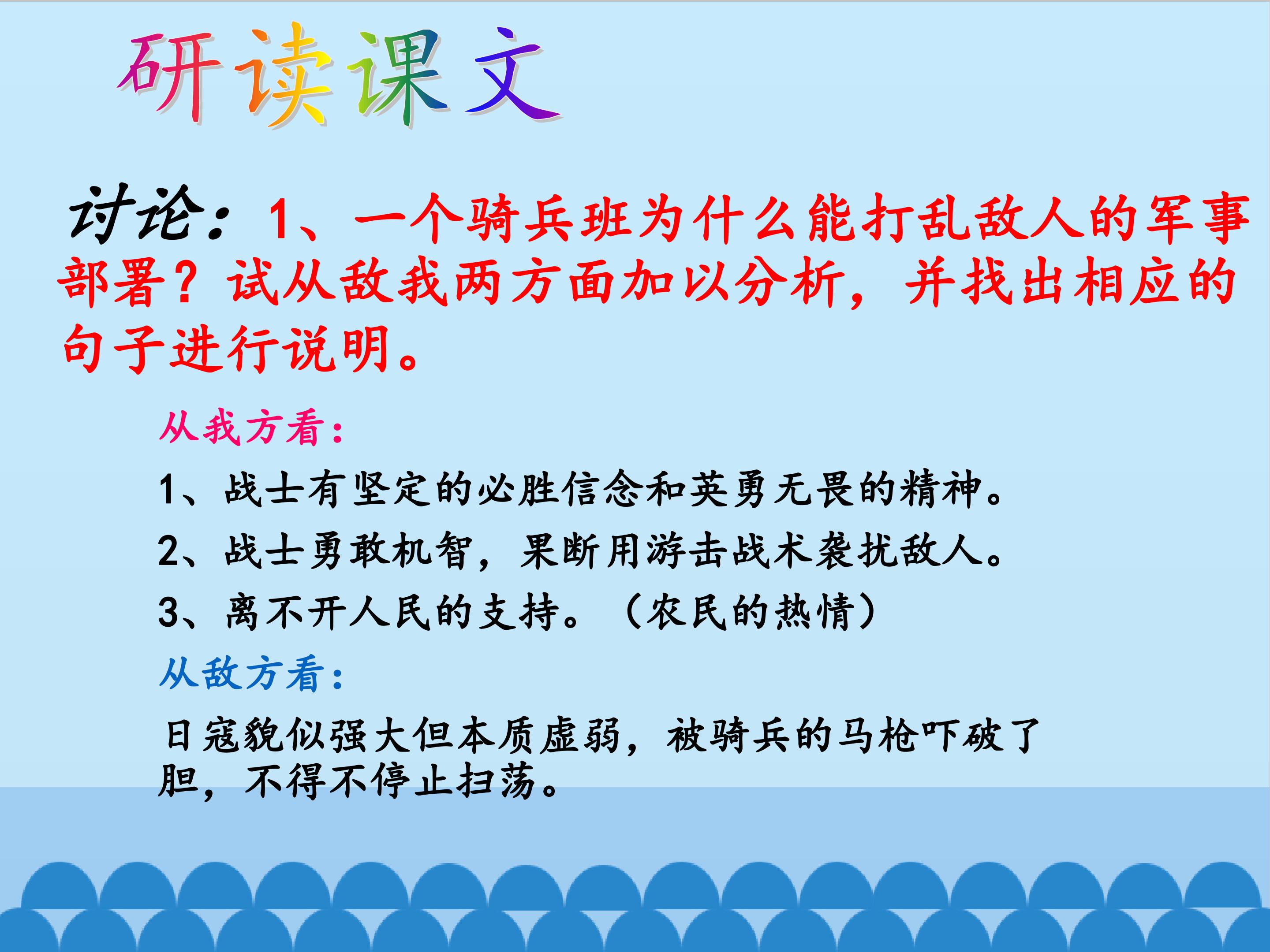 研读课文

讨论：1、一个骑兵班为什么能打乱敌人的军事部署？试从敌我两方面加以分析，并找出相应的句子进行说明。

从我方看：

1、战士有坚定的必胜信念和英勇无畏的精神。

2、战士勇敢机智，果断用游击战术袭扰敌人。

3、离不开人民的支持。（农民的热情）

从敌方看：

日寇貌似强大但本质虚弱，被骑兵的马枪吓破了胆，不得不停止扫荡。